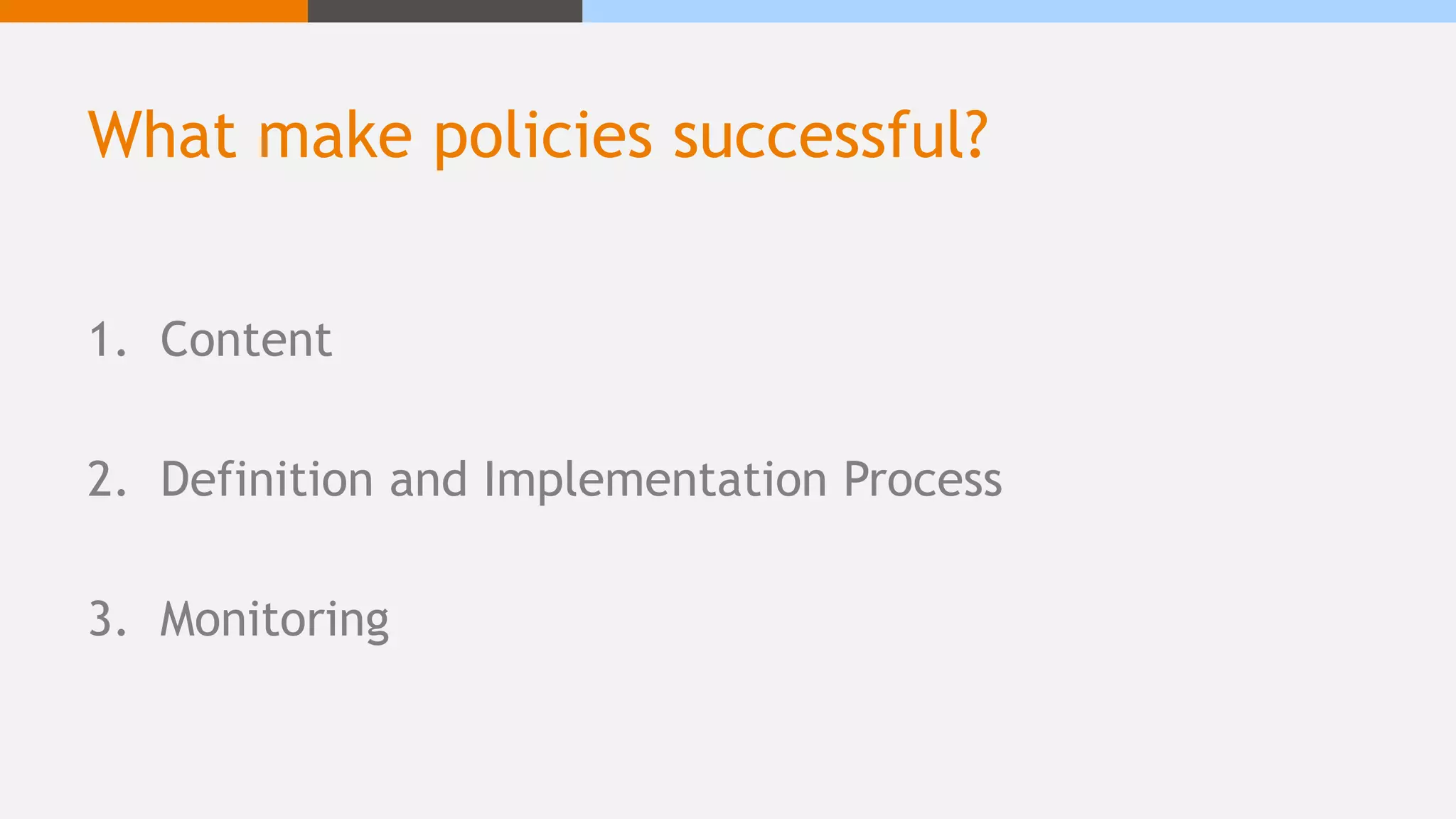 What make policies successful?

1. Content

2. Definition and Implementation Process

3. Monitoring